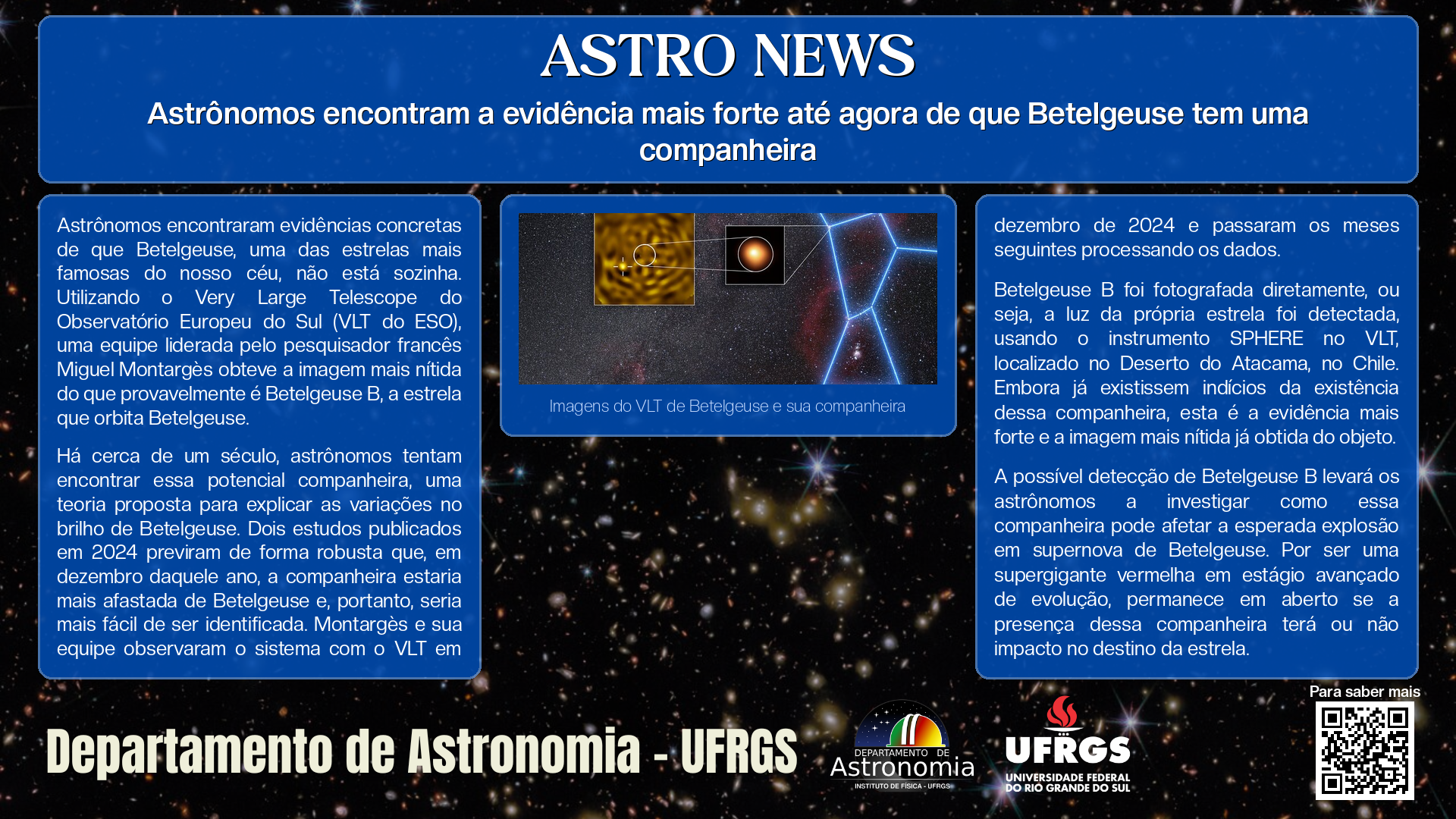 ASTRO NEWS

Astrônomos encontram a evidência mais forte até agora de que Betelgeuse tem uma companheira

Astrônomos encontraram evidências concretas de que Betelgeuse, uma das estrelas mais famosas do nosso céu, não está sozinha. Utilizando o Very Large Telescope do Observatório Europeu do Sul (VLT do ESO), uma equipe liderada pelo pesquisador francês Miguel Montargès obteve a imagem mais nítida do que provavelmente é Betelgeuse B, a estrela que orbita Betelgeuse.

Há cerca de um século, astrônomos tentam encontrar essa potencial companheira, uma teoria proposta para explicar as variações no brilho de Betelgeuse. Dois estudos publicados em 2024 previram de forma robusta que, em dezembro daquele ano, a companheira estaria mais afastada de Betelgeuse e, portanto, seria mais fácil de ser identificada. Montargès e sua equipe observaram o sistema com o VLT em

Imagens do VLT de Betelgeuse e sua companheira

dezembro de 2024 e passaram os meses seguintes processando os dados.

Betelgeuse B foi fotografada diretamente, ou seja, a luz da própria estrela foi detectada, usando o instrumento SPHERE no VLT, localizado no Deserto do Atacama, no Chile. Embora já existissem indícios da existência dessa companheira, esta é a evidência mais forte e a imagem mais nítida já obtida do objeto.

A possível detecção de Betelgeuse B levará os astrônomos a investigar como essa companheira pode afetar a esperada explosão em supernova de Betelgeuse. Por ser uma supergigante vermelha em estágio avançado de evolução, permanece em aberto se a presença dessa companheira terá ou não impacto no destino da estrela.

Departamento de Astronomia - UFRGS

DEPARTAMENTO DE Astronomia INSTITUTO DE FÍSICA - UFRGS

UFRGS UNIVERSIDADE FEDERAL DO RIO GRANDE DO SUL

Para saber mais